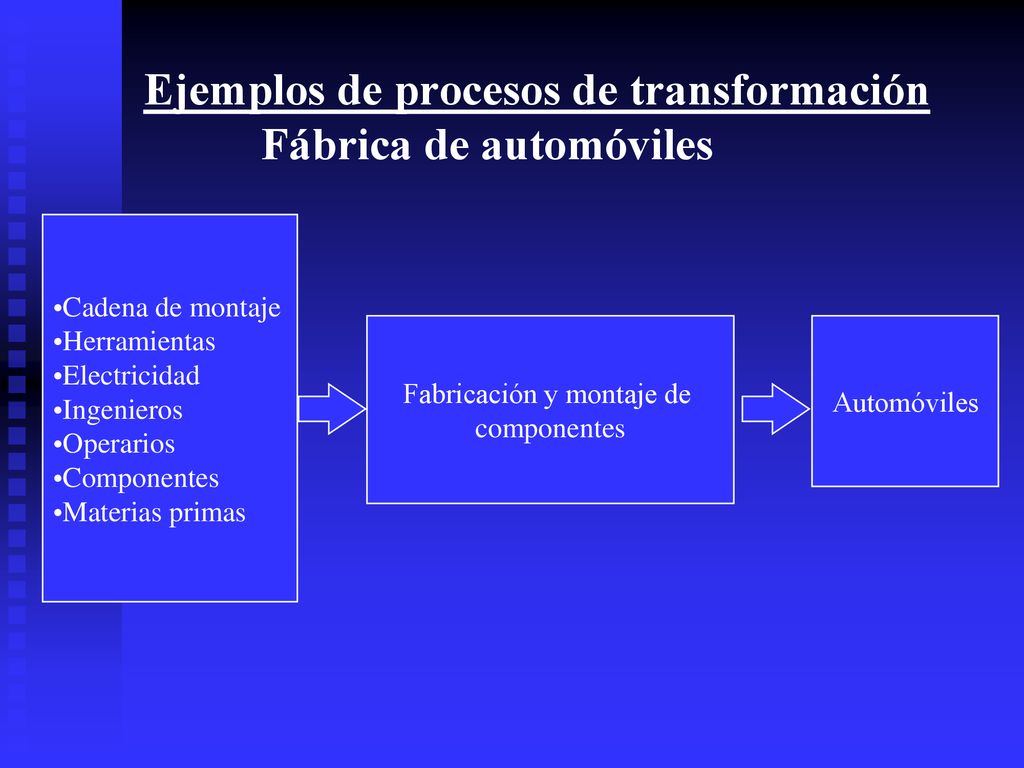 Ejemplos de procesos de transformación
Fábrica de automóviles

•Cadena de montaje
•Herramientas
•Electricidad
•Ingenieros
•Operarios
•Componentes
•Materias primas

Fabricación y montaje de componentes

Automóviles